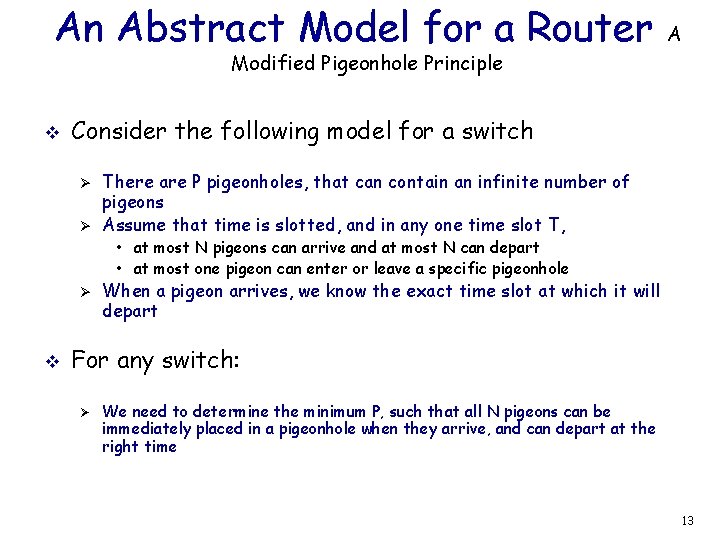 An Abstract Model for a Router A
Modified Pigeonhole Principle

❖ Consider the following model for a switch

➢ There are P pigeonholes, that can contain an infinite number of pigeons
➢ Assume that time is slotted, and in any one time slot T,
• at most N pigeons can arrive and at most N can depart
• at most one pigeon can enter or leave a specific pigeonhole
➢ When a pigeon arrives, we know the exact time slot at which it will depart

❖ For any switch:

➢ We need to determine the minimum P, such that all N pigeons can be immediately placed in a pigeonhole when they arrive, and can depart at the right time

13